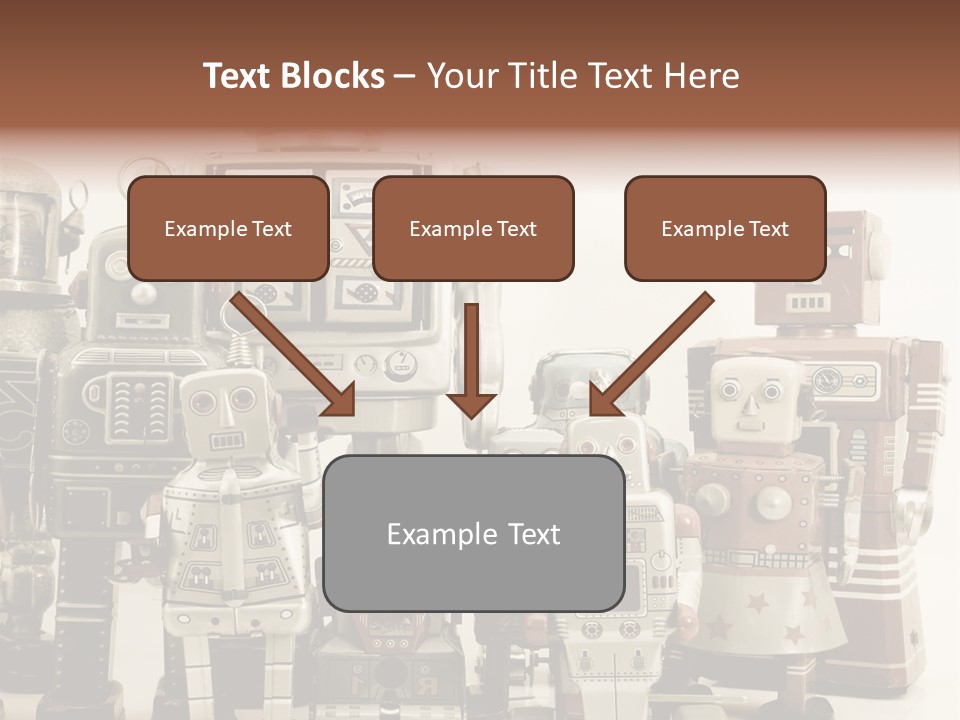 Text Blocks – Your Title Text Here

Example Text

Example Text

Example Text

Example Text